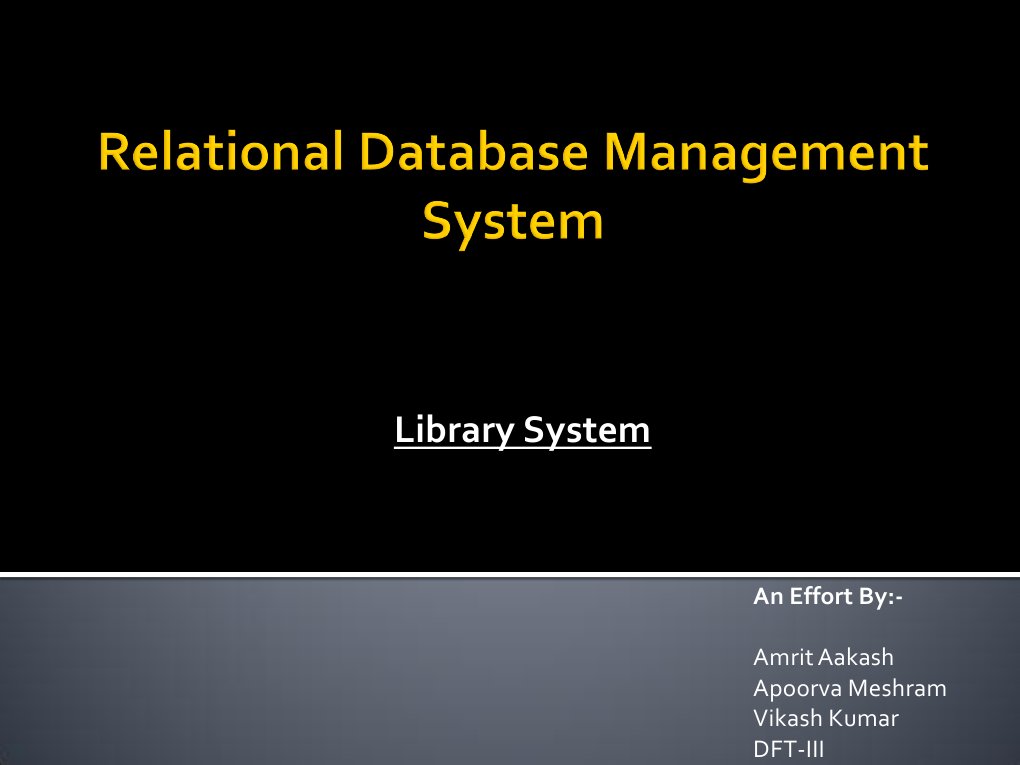 Relational Database Management System

Library System

An Effort By:-

Amrit Aakash
Apoorva Meshram
Vikash Kumar
DFT-III